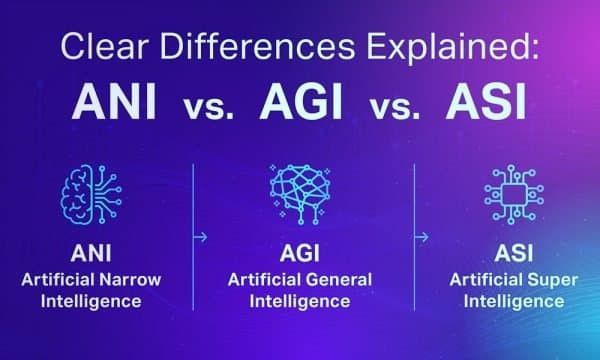 Clear Differences Explained:
ANI vs. AGI vs. ASI

ANI
Artificial Narrow Intelligence

AGI
Artificial General Intelligence

ASI
Artificial Super Intelligence